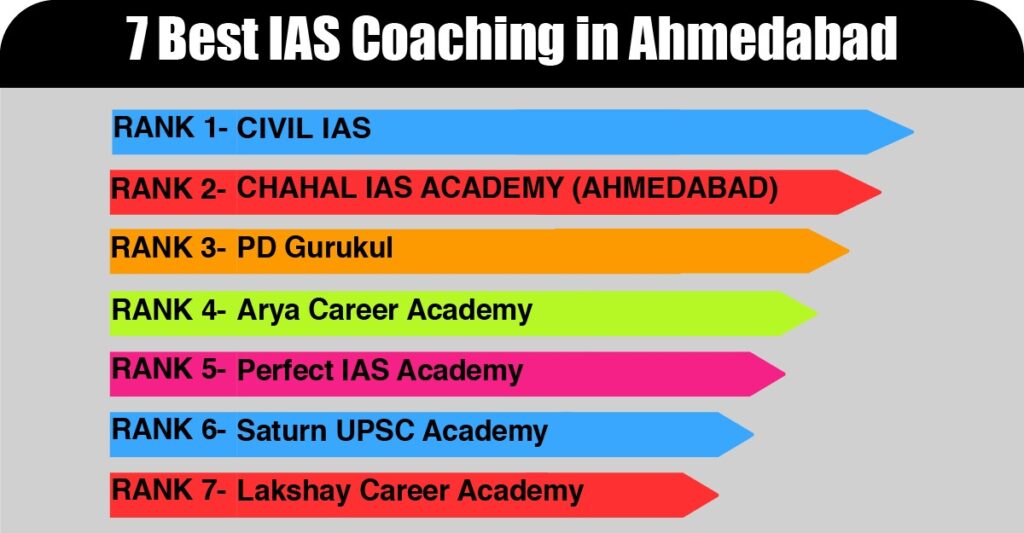 7 Best IAS Coaching in Ahmedabad

RANK 1- CIVIL IAS

RANK 2- CHAHAL IAS ACADEMY (AHMEDABAD)

RANK 3- PD Gurukul

RANK 4- Arya Career Academy

RANK 5- Perfect IAS Academy

RANK 6- Saturn UPSC Academy

RANK 7- Lakshay Career Academy